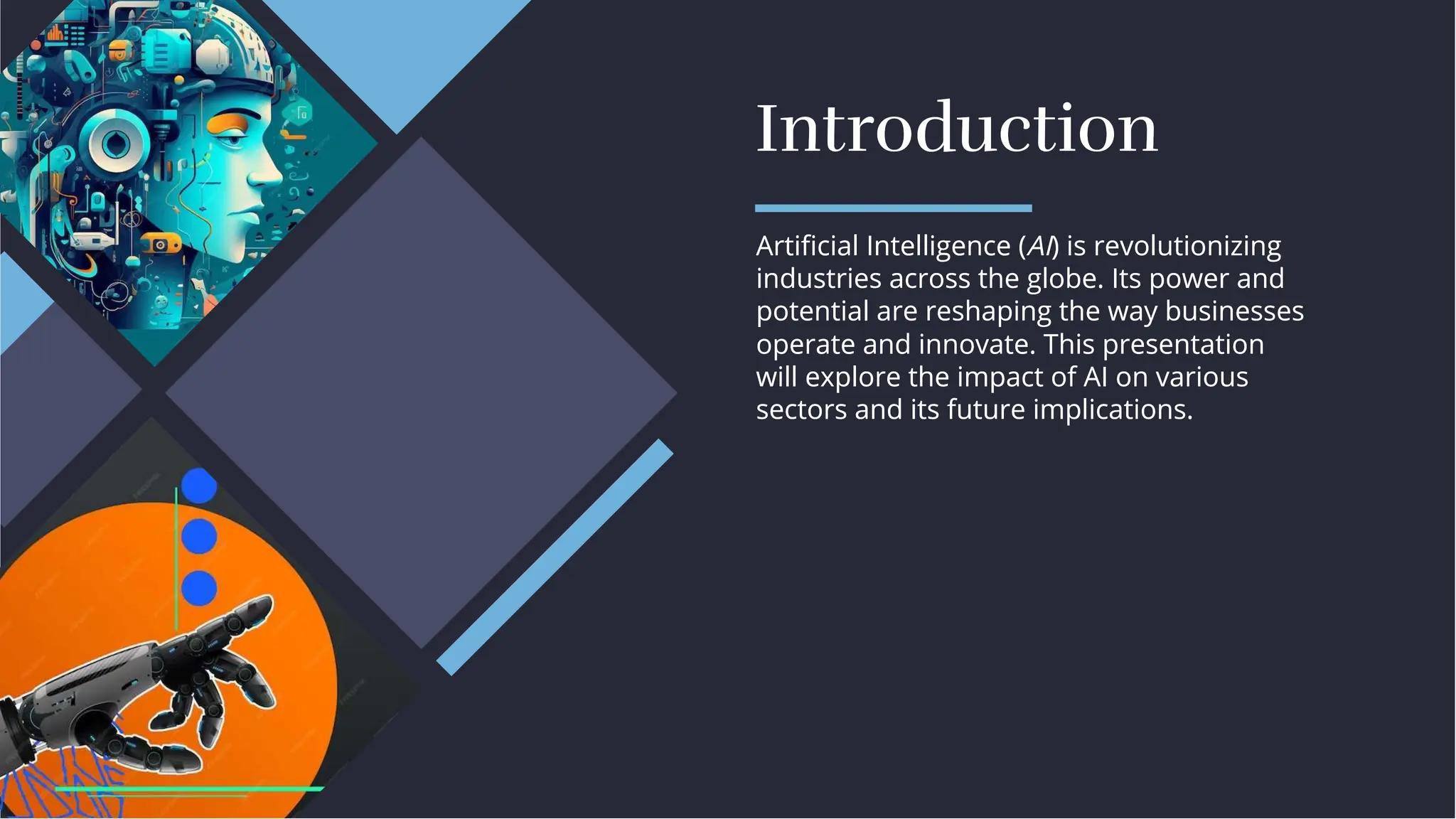 Introduction

Artificial Intelligence (AI) is revolutionizing industries across the globe. Its power and potential are reshaping the way businesses operate and innovate. This presentation will explore the impact of AI on various sectors and its future implications.